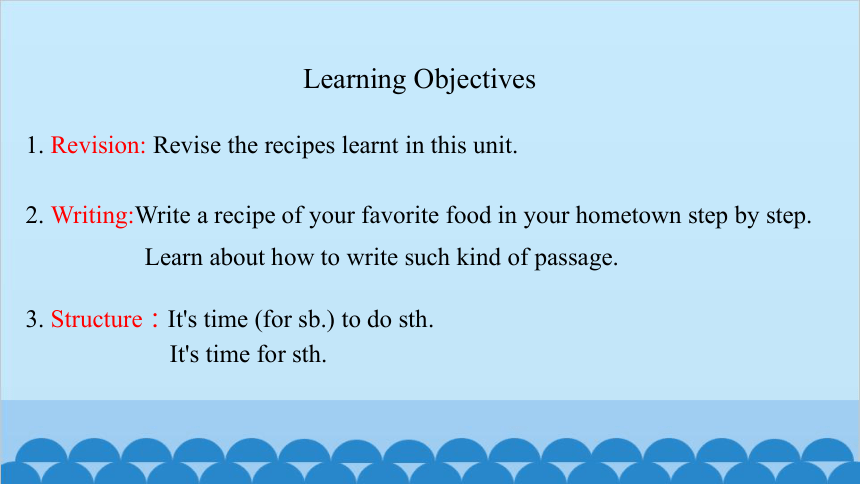 Learning Objectives

1. Revision: Revise the recipes learnt in this unit.

2. Writing:Write a recipe of your favorite food in your hometown step by step.
Learn about how to write such kind of passage.

3. Structure：It's time (for sb.) to do sth.
It's time for sth.